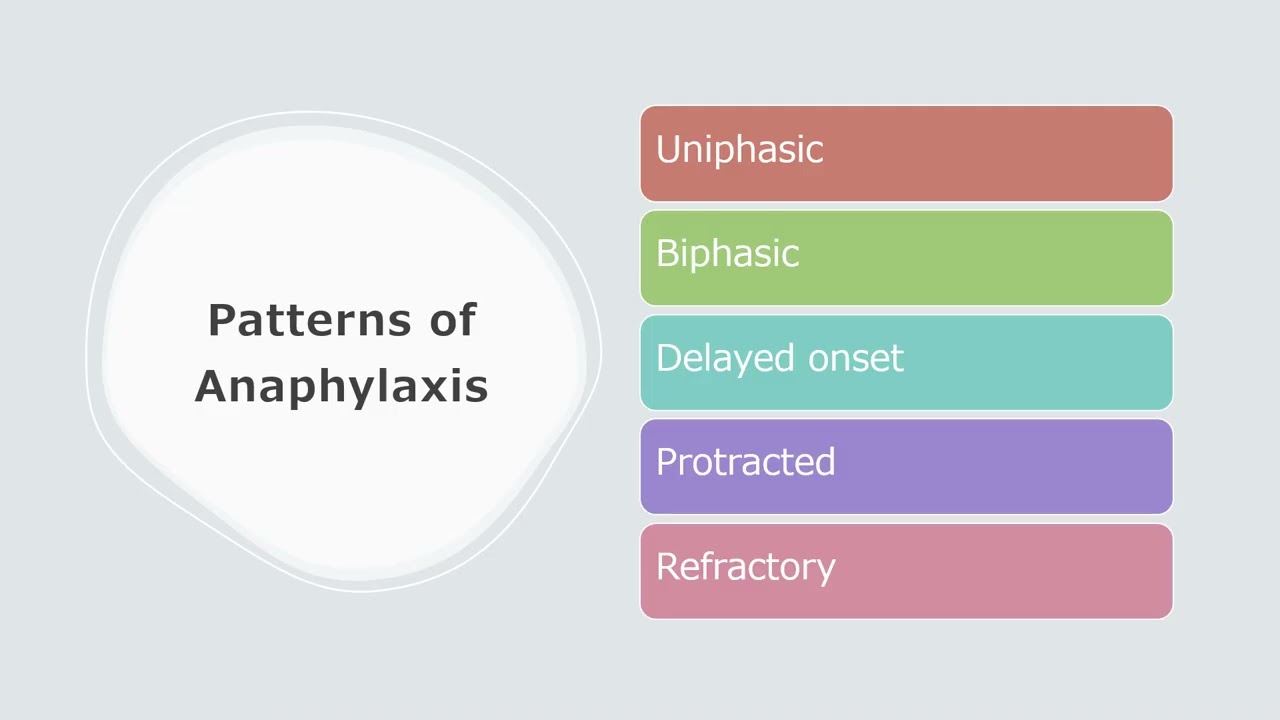 Patterns of Anaphylaxis

Uniphasic

Biphasic

Delayed onset

Protracted

Refractory